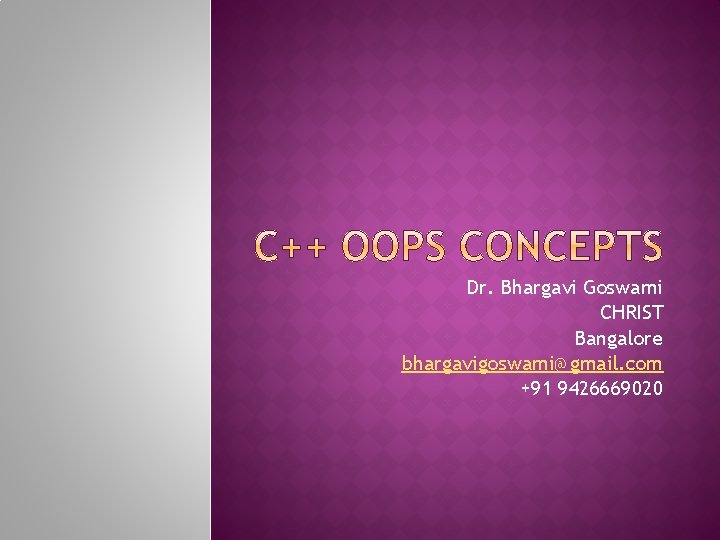 C++ OOPS CONCEPTS

Dr. Bhargavi Goswami
CHRIST
Bangalore
bhargavigoswami@gmail.com
+91 9426669020